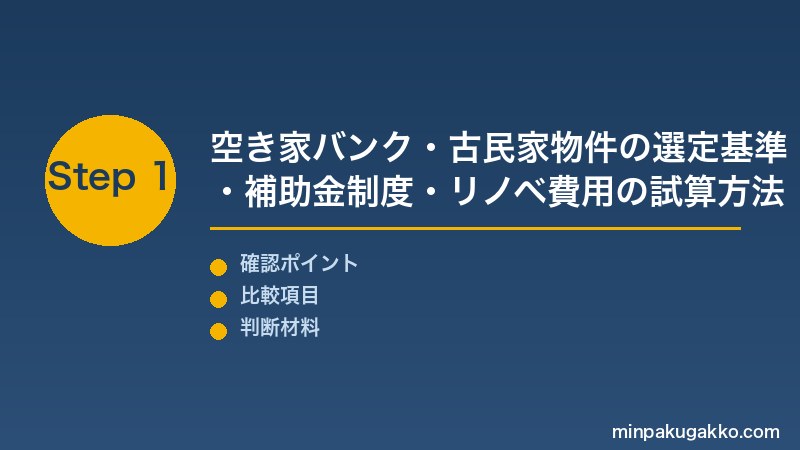 Step 1

空き家バンク・古民家物件の選定基準・補助金制度・リノベ費用の試算方法

確認ポイント
比較項目
判断材料

minpakugakko.com